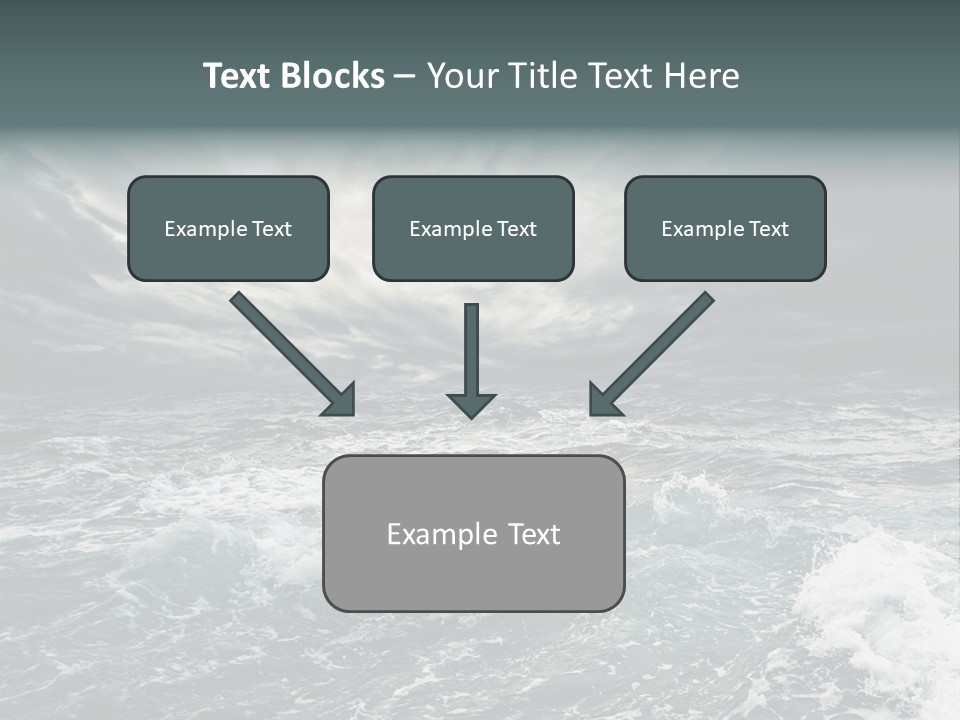 Text Blocks – Your Title Text Here

Example Text

Example Text

Example Text

Example Text